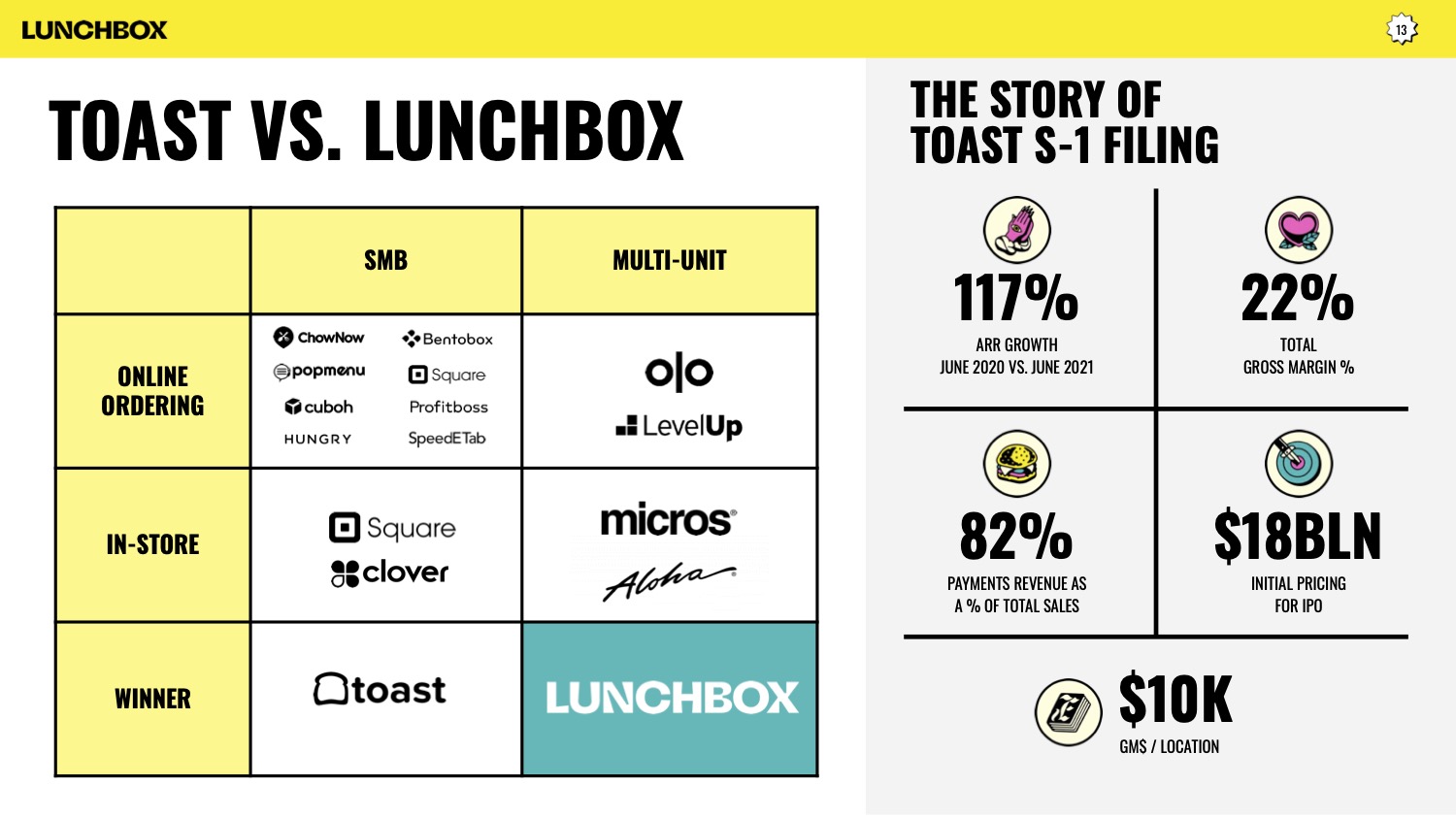 LUNCHBOX

13

TOAST VS. LUNCHBOX

| | SMB | MULTI-UNIT |
|---|---|---|
| ONLINE ORDERING | ChowNow Bentobox popmenu Square cuboh Profitboss HUNGRY SpeedETab | olo LevelUp |
| IN-STORE | Square clover | micros Aloha |
| WINNER | toast | LUNCHBOX |

THE STORY OF TOAST S-1 FILING

117%
ARR GROWTH
JUNE 2020 VS. JUNE 2021

22%
TOTAL
GROSS MARGIN %

82%
PAYMENTS REVENUE AS A % OF TOTAL SALES

$18BLN
INITIAL PRICING FOR IPO

$10K
GMS / LOCATION